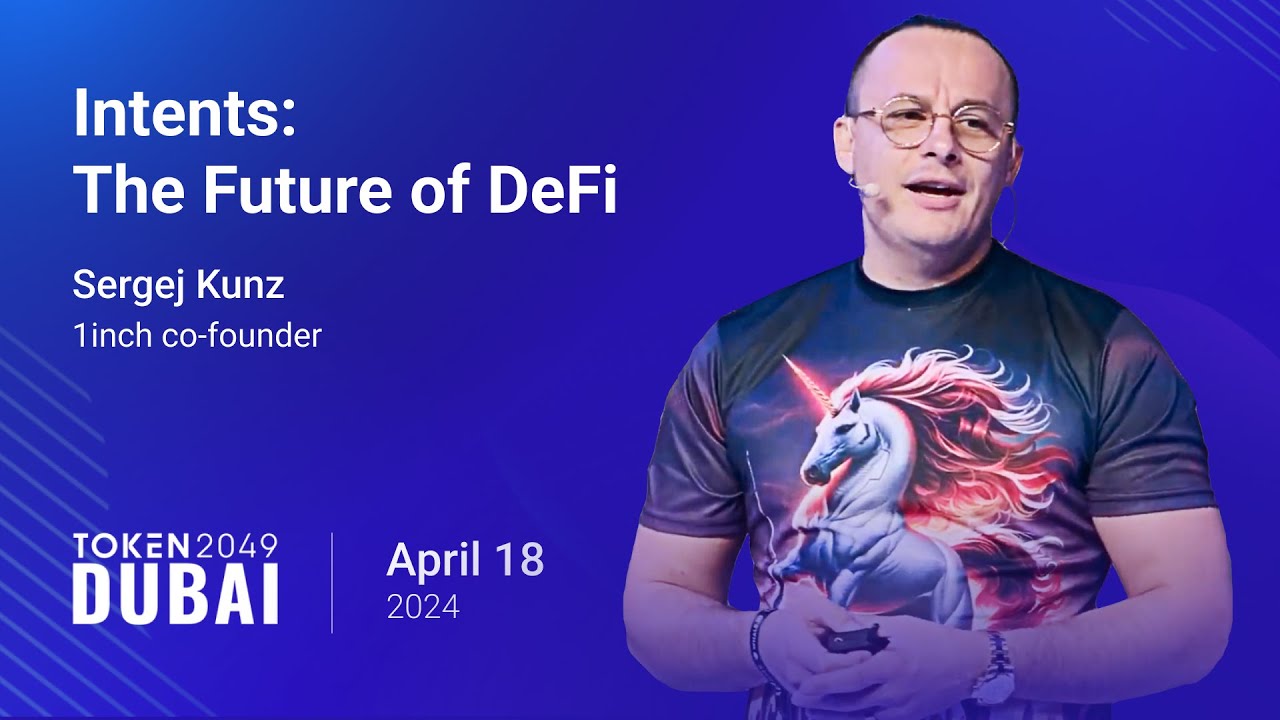 Intents:
The Future of DeFi

Sergej Kunz
1inch co-founder

TOKEN2049
DUBAI

April 18
2024